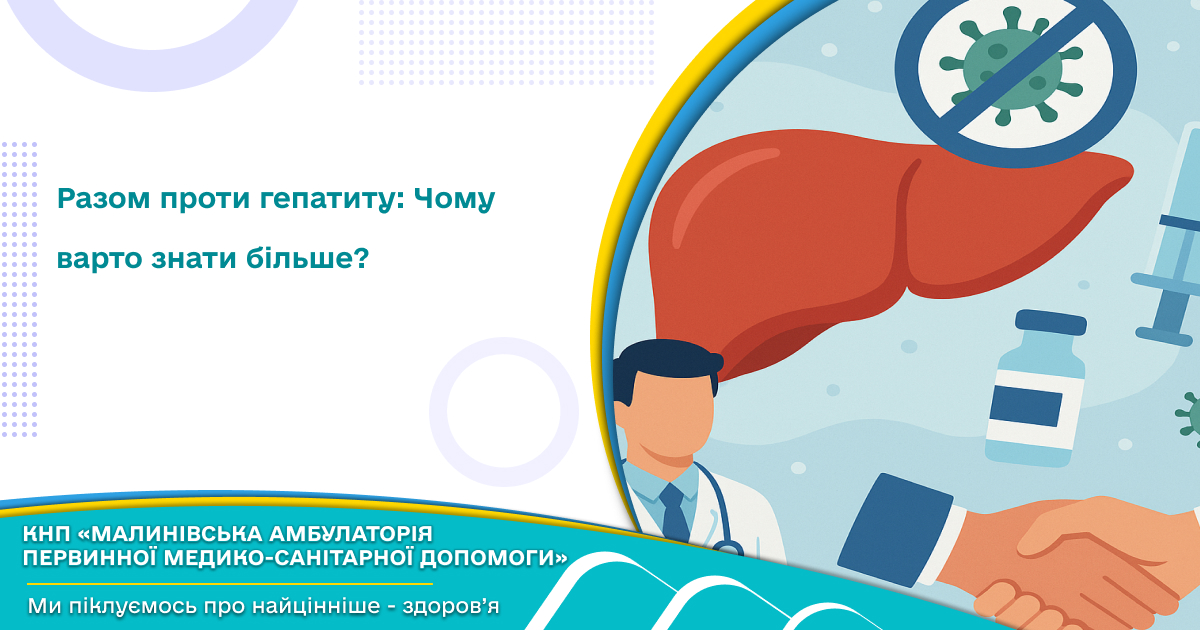 Разом проти гепатиту: Чому варто знати більше?

КНП «МАЛИНІВСЬКА АМБУЛАТОРІЯ ПЕРВИННОЇ МЕДИКО-САНІТАРНОЇ ДОПОМОГИ»

Ми піклуємось про найцінніше - здоров'я